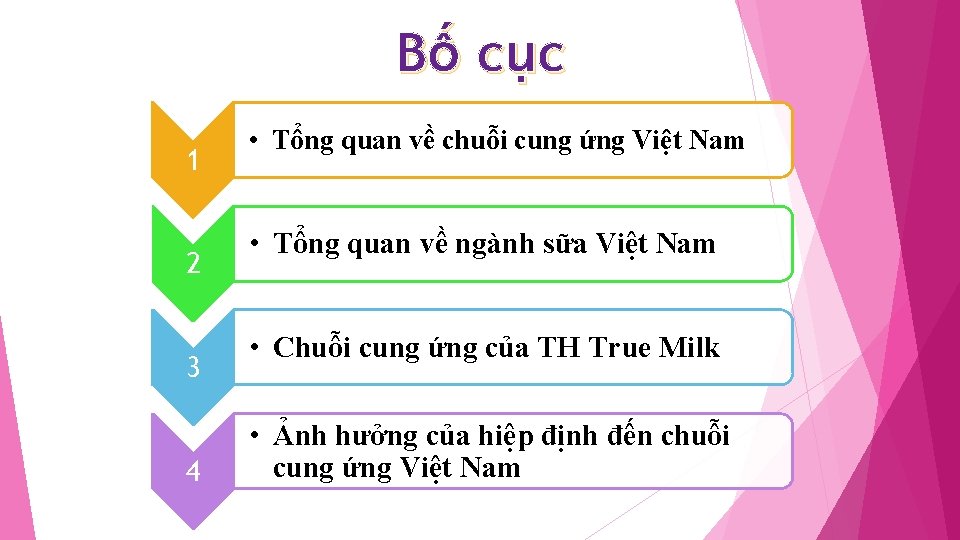 Bố cục

1

• Tổng quan về chuỗi cung ứng Việt Nam

2

• Tổng quan về ngành sữa Việt Nam

3

• Chuỗi cung ứng của TH True Milk

4

• Ảnh hưởng của hiệp định đến chuỗi cung ứng Việt Nam